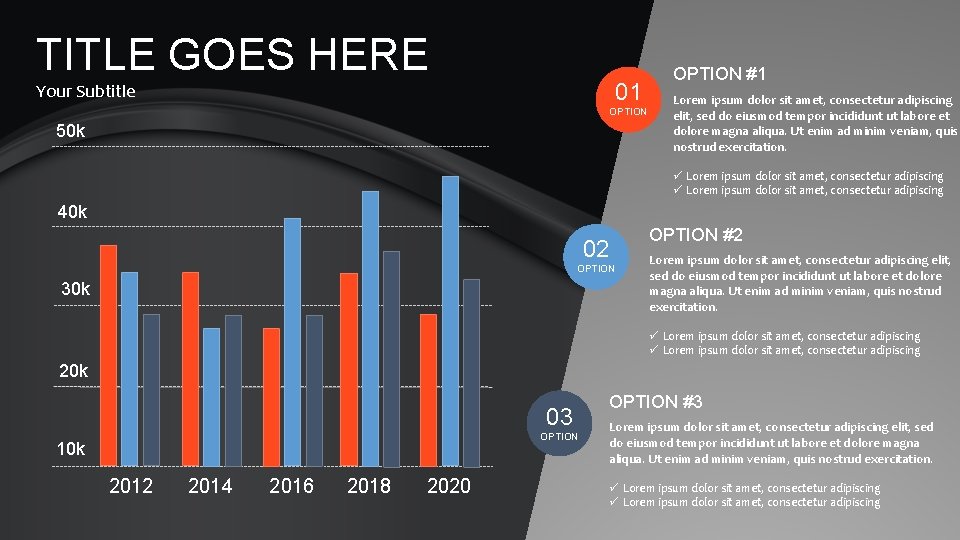 TITLE GOES HERE
Your Subtitle

50k
40k
30k
20k
10k
2012
2014
2016
2018
2020

01
OPTION
OPTION #1
Lorem ipsum dolor sit amet, consectetur adipiscing elit, sed do eiusmod tempor incididunt ut labore et dolore magna aliqua. Ut enim ad minim veniam, quis nostrud exercitation.

✓ Lorem ipsum dolor sit amet, consectetur adipiscing
✓ Lorem ipsum dolor sit amet, consectetur adipiscing

02
OPTION
OPTION #2
Lorem ipsum dolor sit amet, consectetur adipiscing elit, sed do eiusmod tempor incididunt ut labore et dolore magna aliqua. Ut enim ad minim veniam, quis nostrud exercitation.

✓ Lorem ipsum dolor sit amet, consectetur adipiscing
✓ Lorem ipsum dolor sit amet, consectetur adipiscing

03
OPTION
OPTION #3
Lorem ipsum dolor sit amet, consectetur adipiscing elit, sed do eiusmod tempor incididunt ut labore et dolore magna aliqua. Ut enim ad minim veniam, quis nostrud exercitation.

✓ Lorem ipsum dolor sit amet, consectetur adipiscing
✓ Lorem ipsum dolor sit amet, consectetur adipiscing